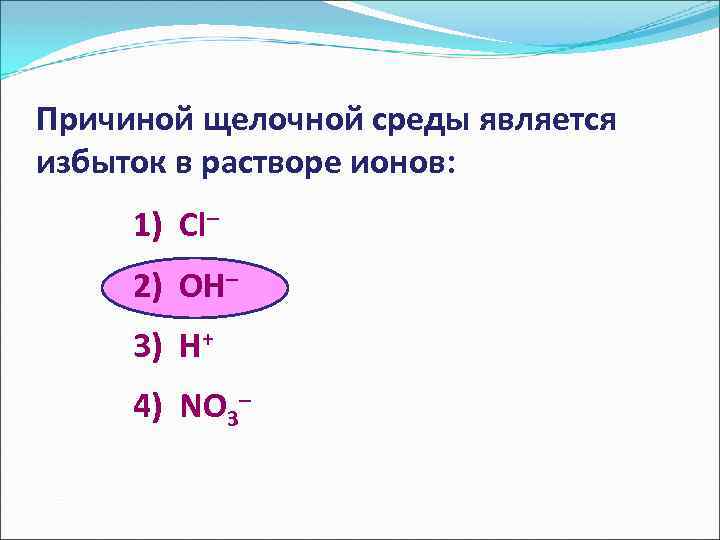 Причиной щелочной среды является избыток в растворе ионов:

1) $Cl^-$

2) $OH^-$

3) $H^+$

4) $NO_3^-$